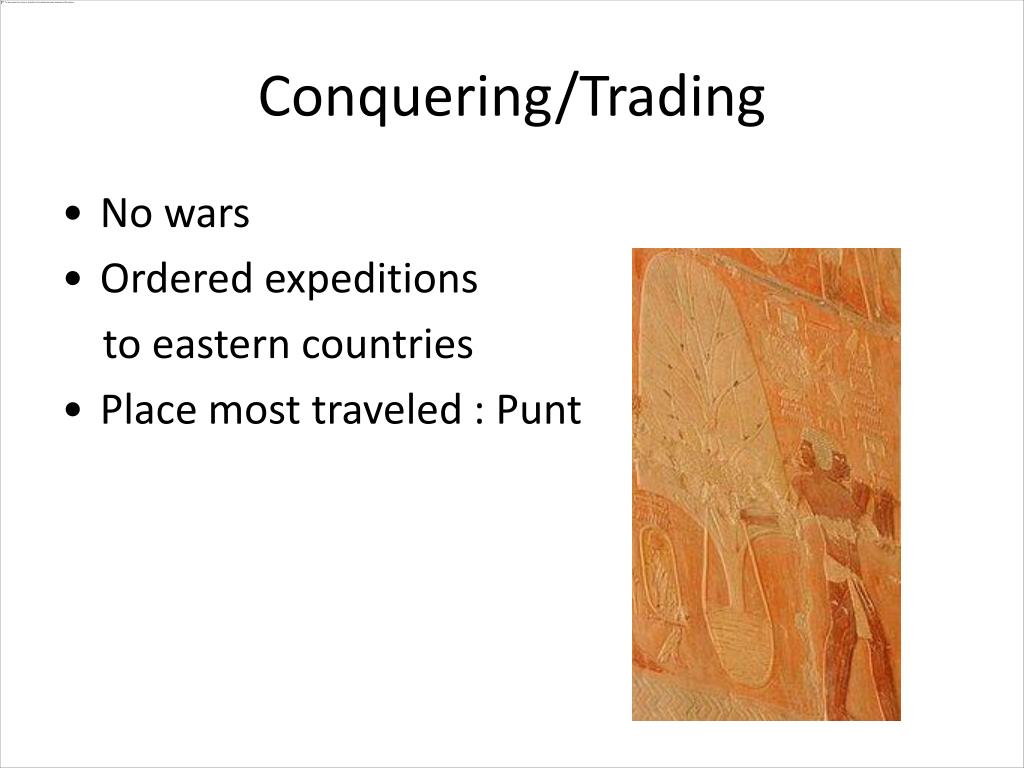 Conquering/Trading

• No wars
• Ordered expeditions to eastern countries
• Place most traveled : Punt